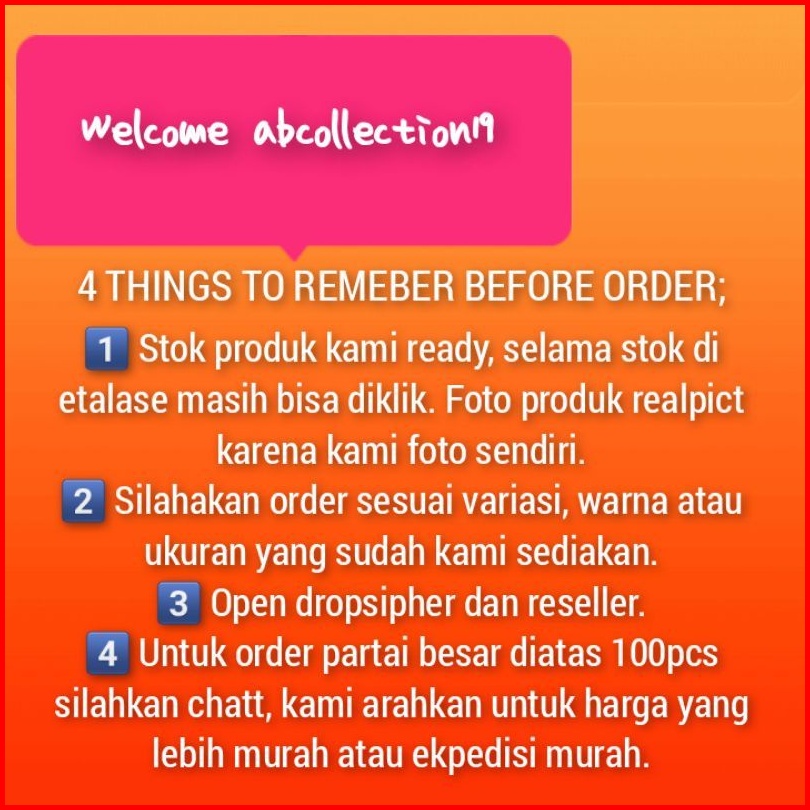 Welcome abcollection19

4 THINGS TO REMEBER BEFORE ORDER;

1 Stok produk kami ready, selama stok di etalase masih bisa diklik. Foto produk realpict karena kami foto sendiri.
2 Silahakan order sesuai variasi, warna atau ukuran yang sudah kami sediakan.
3 Open dropsipher dan reseller.
4 Untuk order partai besar diatas 100pcs silahkan chatt, kami arahkan untuk harga yang lebih murah atau ekpedisi murah.